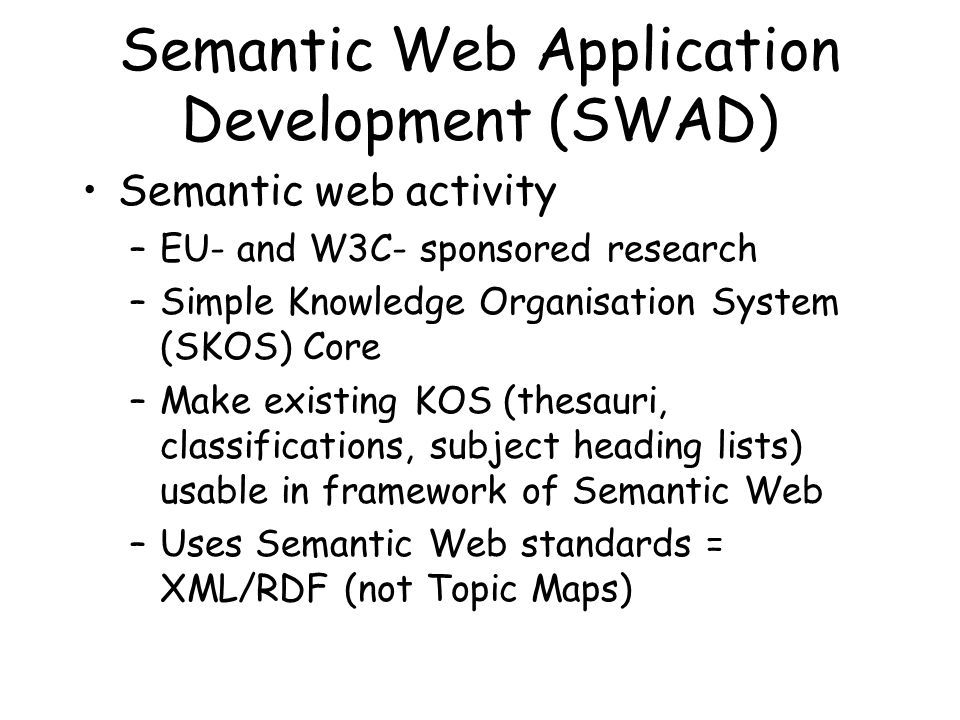 Semantic Web Application Development (SWAD)

• Semantic web activity
– EU- and W3C- sponsored research
– Simple Knowledge Organisation System (SKOS) Core
– Make existing KOS (thesauri, classifications, subject heading lists) usable in framework of Semantic Web
– Uses Semantic Web standards = XML/RDF (not Topic Maps)